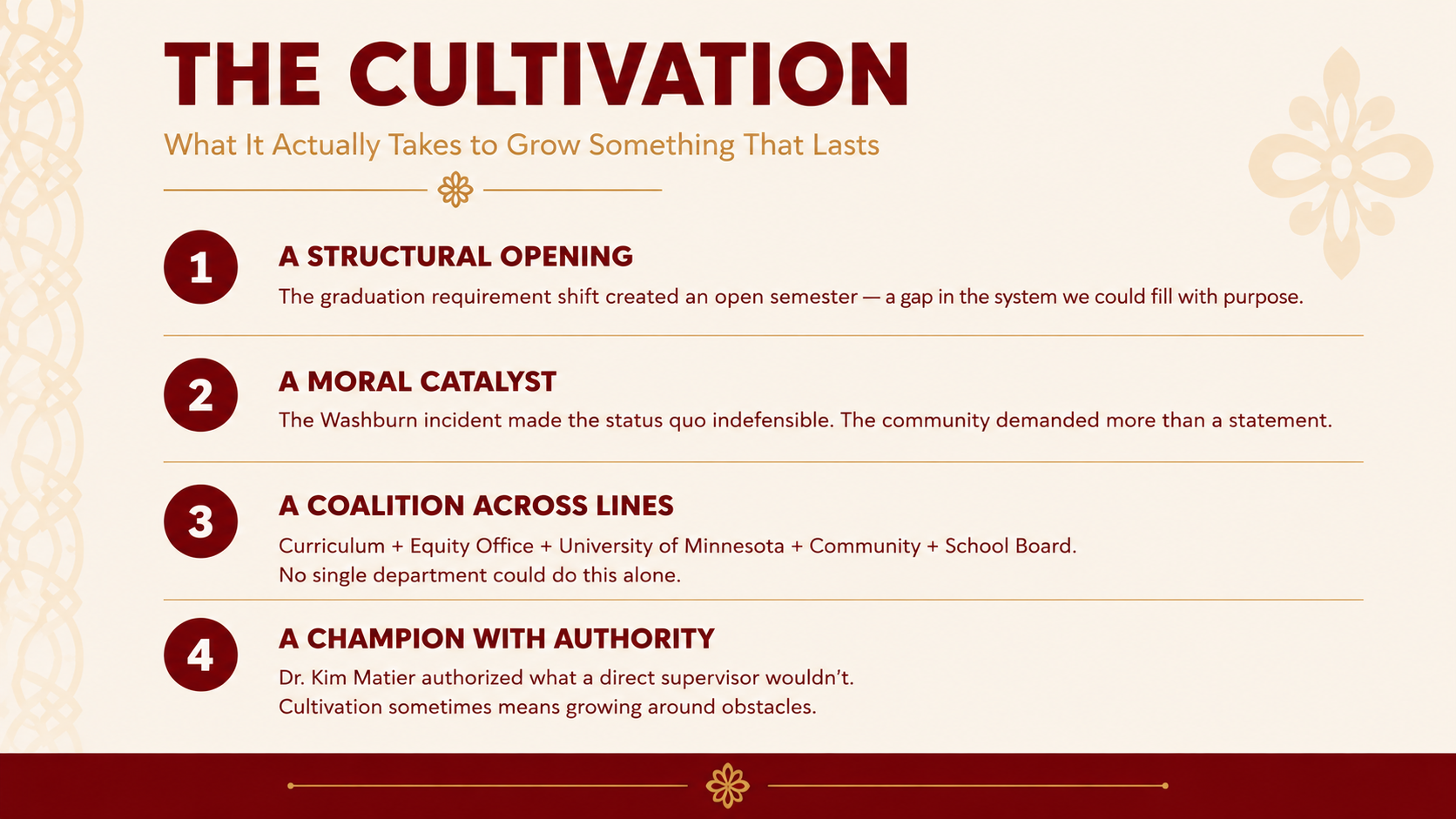 THE CULTIVATION

What It Actually Takes to Grow Something That Lasts

1

A STRUCTURAL OPENING

The graduation requirement shift created an open semester — a gap in the system we could fill with purpose.

2

A MORAL CATALYST

The Washburn incident made the status quo indefensible. The community demanded more than a statement.

3

A COALITION ACROSS LINES

Curriculum + Equity Office + University of Minnesota + Community + School Board.
No single department could do this alone.

4

A CHAMPION WITH AUTHORITY

Dr. Kim Matier authorized what a direct supervisor wouldn't.
Cultivation sometimes means growing around obstacles.